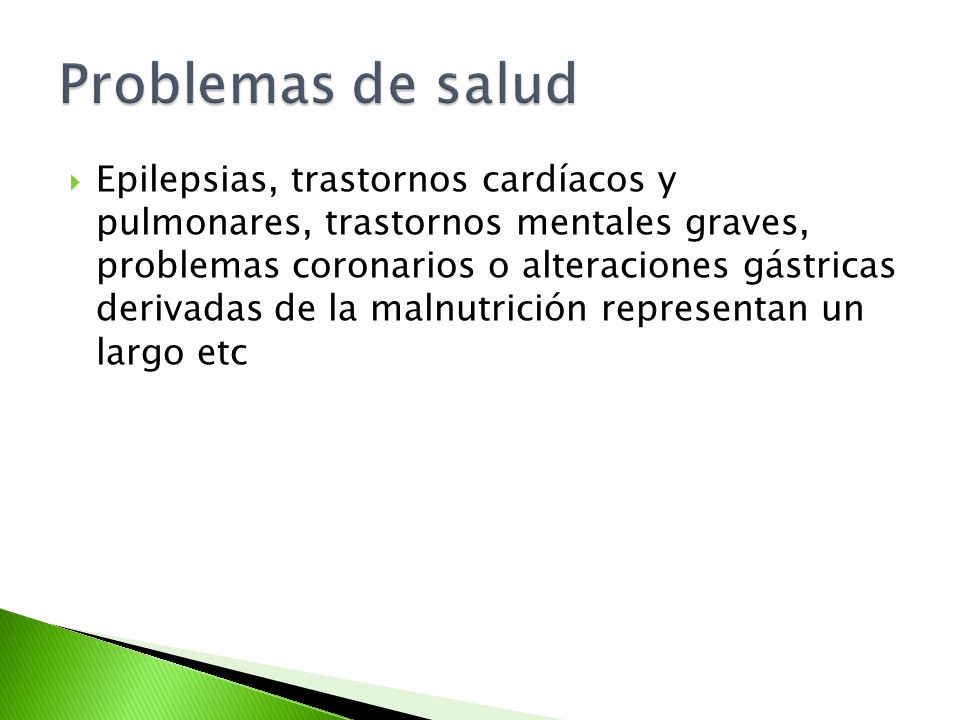 Problemas de salud

Epilepsias, trastornos cardíacos y pulmonares, trastornos mentales graves, problemas coronarios o alteraciones gástricas derivadas de la malnutrición representan un largo etc